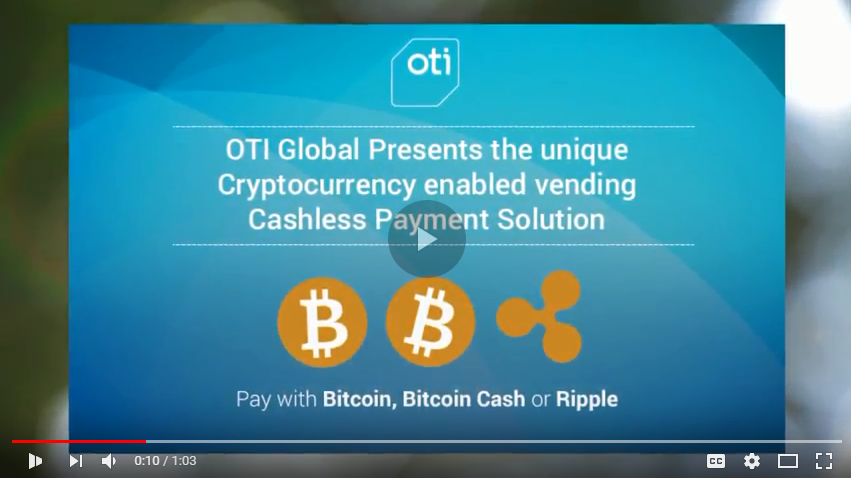 oti

OTI Global Presents the unique Cryptocurrency enabled vending Cashless Payment Solution

Pay with Bitcoin, Bitcoin Cash or Ripple

0:10 / 1:03

CC